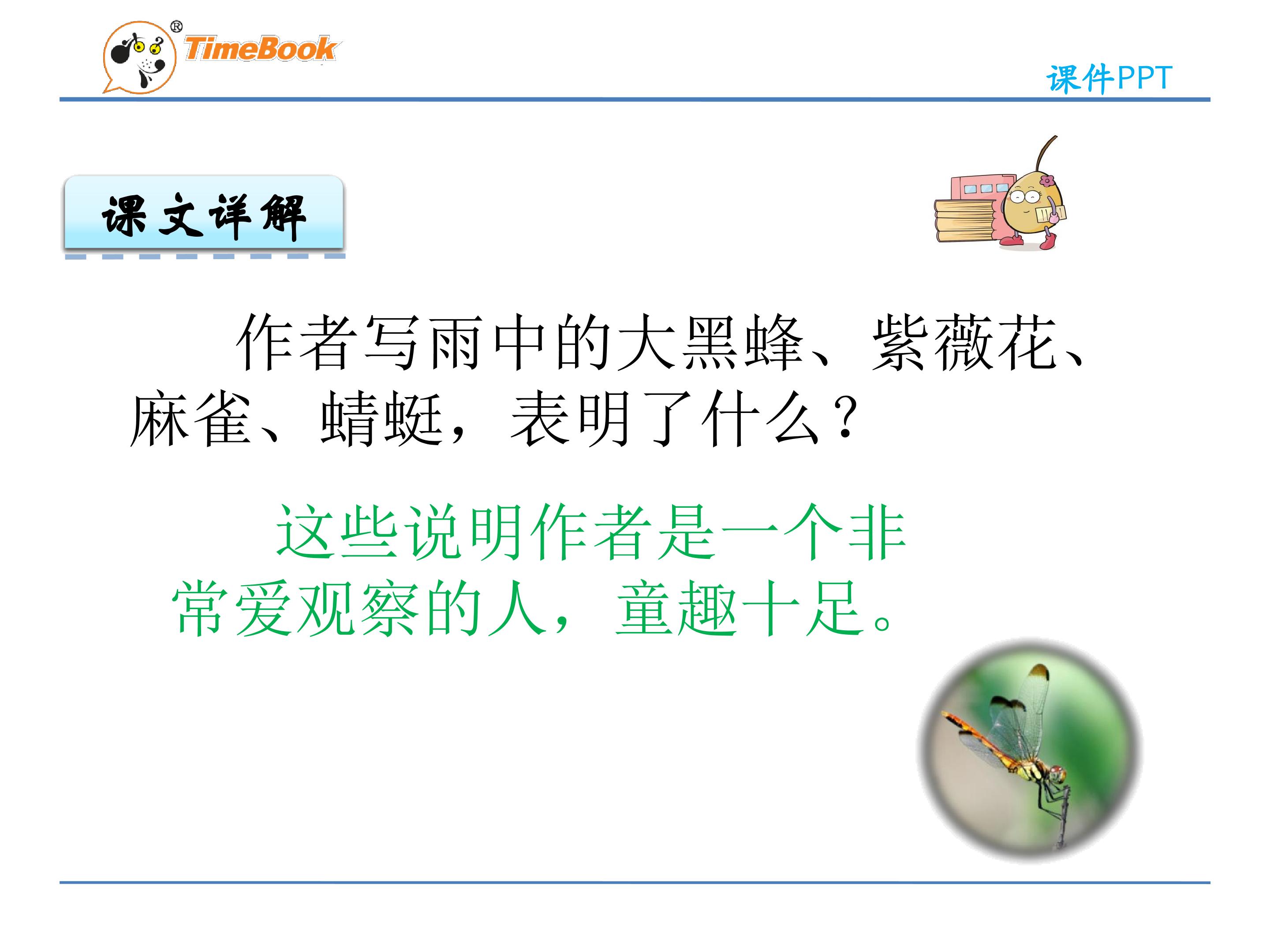 TimeBook®

课件PPT

课文详解

作者写雨中的大黑蜂、紫薇花、麻雀、蜻蜓，表明了什么？

这些说明作者是一个非常爱观察的人，童趣十足。